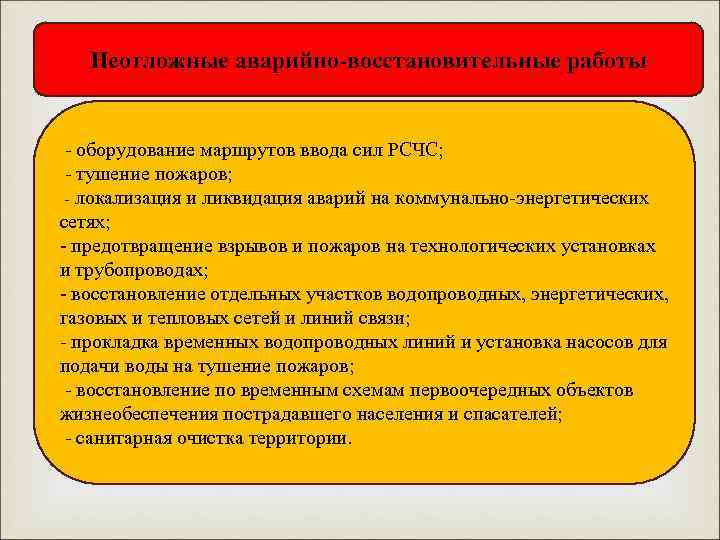 Неотложные аварийно-восстановительные работы

- оборудование маршрутов ввода сил РСЧС;
- тушение пожаров;
- локализация и ликвидация аварий на коммунально-энергетических сетях;
- предотвращение взрывов и пожаров на технологических установках и трубопроводах;
- восстановление отдельных участков водопроводных, энергетических, газовых и тепловых сетей и линий связи;
- прокладка временных водопроводных линий и установка насосов для подачи воды на тушение пожаров;
- восстановление по временным схемам первоочередных объектов жизнеобеспечения пострадавшего населения и спасателей;
- санитарная очистка территории.